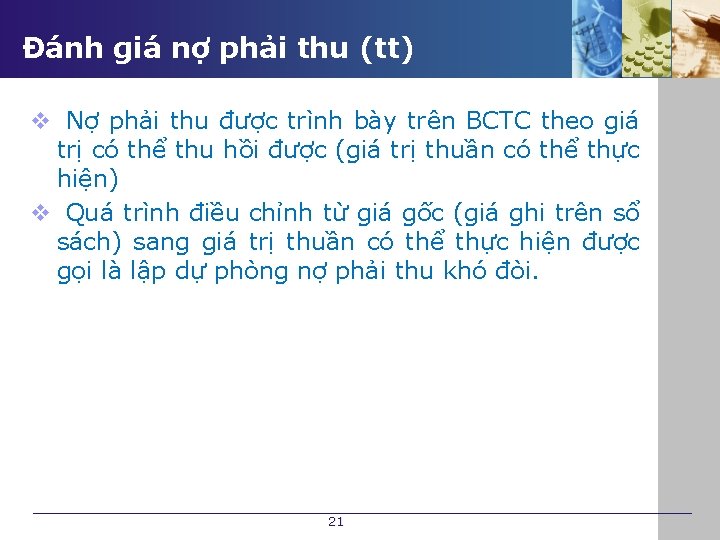 Đánh giá nợ phải thu (tt)

❖ Nợ phải thu được trình bày trên BCTC theo giá trị có thể thu hồi được (giá trị thuần có thể thực hiện)

❖ Quá trình điều chỉnh từ giá gốc (giá ghi trên sổ sách) sang giá trị thuần có thể thực hiện được gọi là lập dự phòng nợ phải thu khó đòi.

21